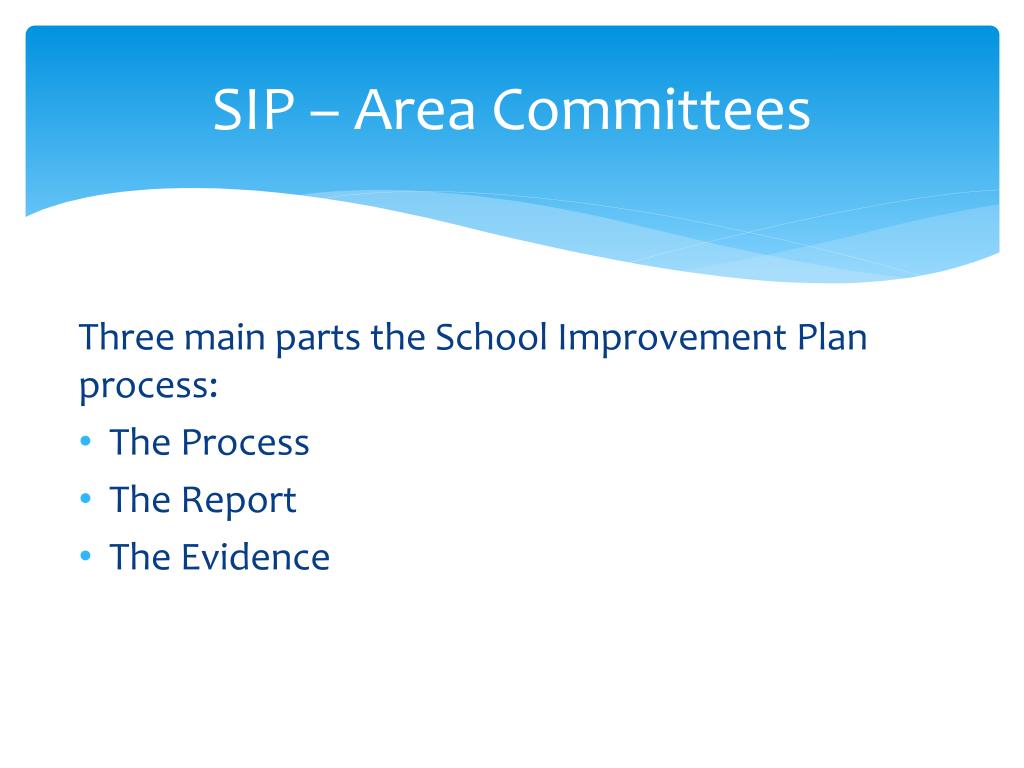 SIP – Area Committees

Three main parts the School Improvement Plan process:

• The Process
• The Report
• The Evidence